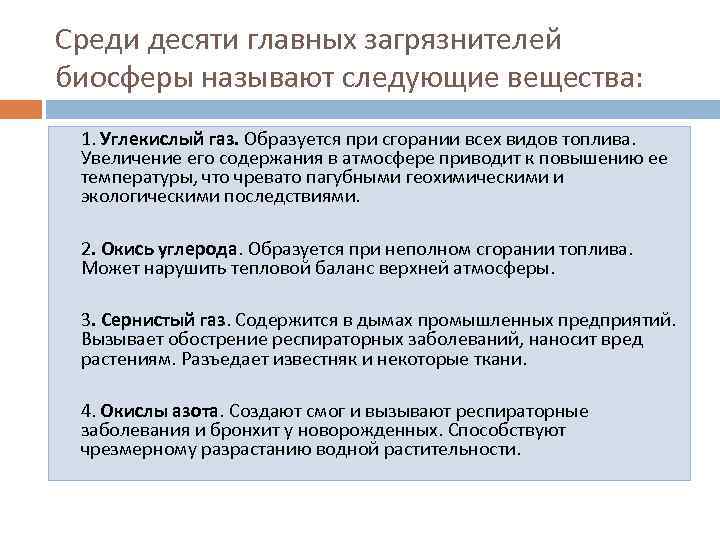 Среди десяти главных загрязнителей биосферы называют следующие вещества:

1. Углекислый газ. Образуется при сгорании всех видов топлива. Увеличение его содержания в атмосфере приводит к повышению ее температуры, что чревато пагубными геохимическими и экологическими последствиями.

2. Окись углерода. Образуется при неполном сгорании топлива. Может нарушить тепловой баланс верхней атмосферы.

3. Сернистый газ. Содержится в дымах промышленных предприятий. Вызывает обострение респираторных заболеваний, наносит вред растениям. Разъедает известняк и некоторые ткани.

4. Окислы азота. Создают смог и вызывают респираторные заболевания и бронхит у новорожденных. Способствуют чрезмерному разрастанию водной растительности.